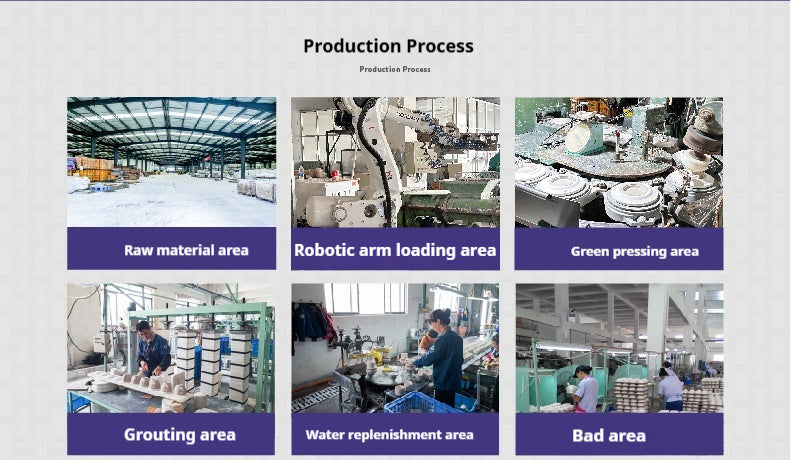 Production Process

Production Process

Raw material area

Robotic arm loading area

Green pressing area

Grouting area

Water replenishment area

Bad area